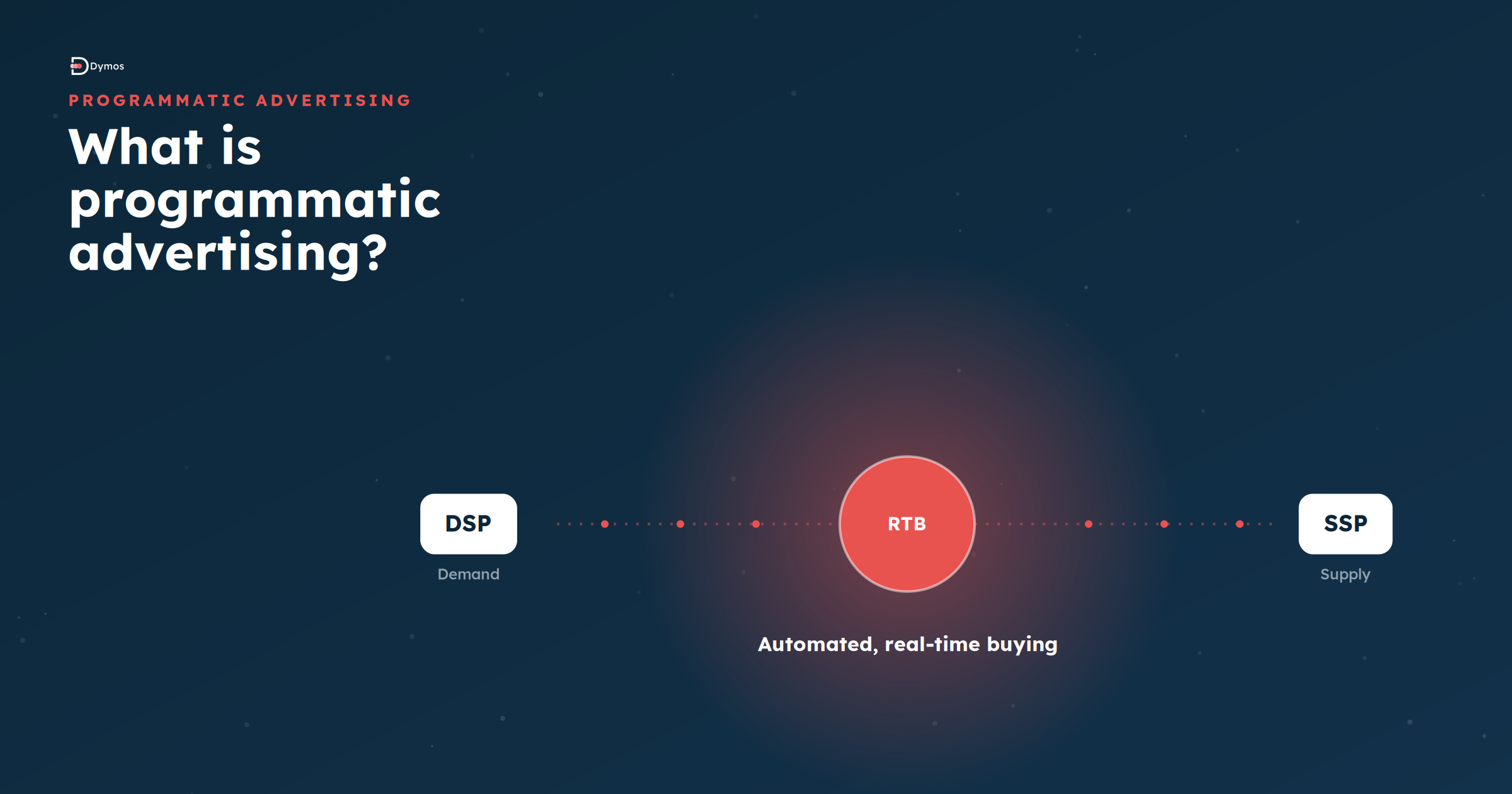 Dymos

PROGRAMMATIC ADVERTISING

What is programmatic advertising?

DSP
Demand

RTB

SSP
Supply

Automated, real-time buying